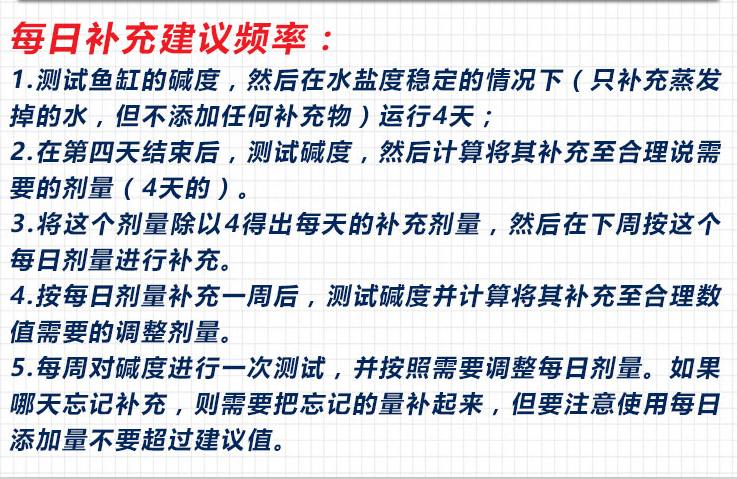 每日补充建议频率：

1.测试鱼缸的碱度，然后在水盐度稳定的情况下（只补充蒸发掉的水，但不添加任何补充物）运行4天；

2.在第四天结束后，测试碱度，然后计算将其补充至合理说需要的剂量（4天的）。

3.将这个剂量除以4得出每天的补充剂量，然后在下周按这个每日剂量进行补充。

4.按每日剂量补充一周后，测试碱度并计算将其补充至合理数值需要的调整剂量。

5.每周对碱度进行一次测试，并按照需要调整每日剂量。如果哪天忘记补充，则需要把忘记的量补起来，但要注意使用每日添加量不要超过建议值。